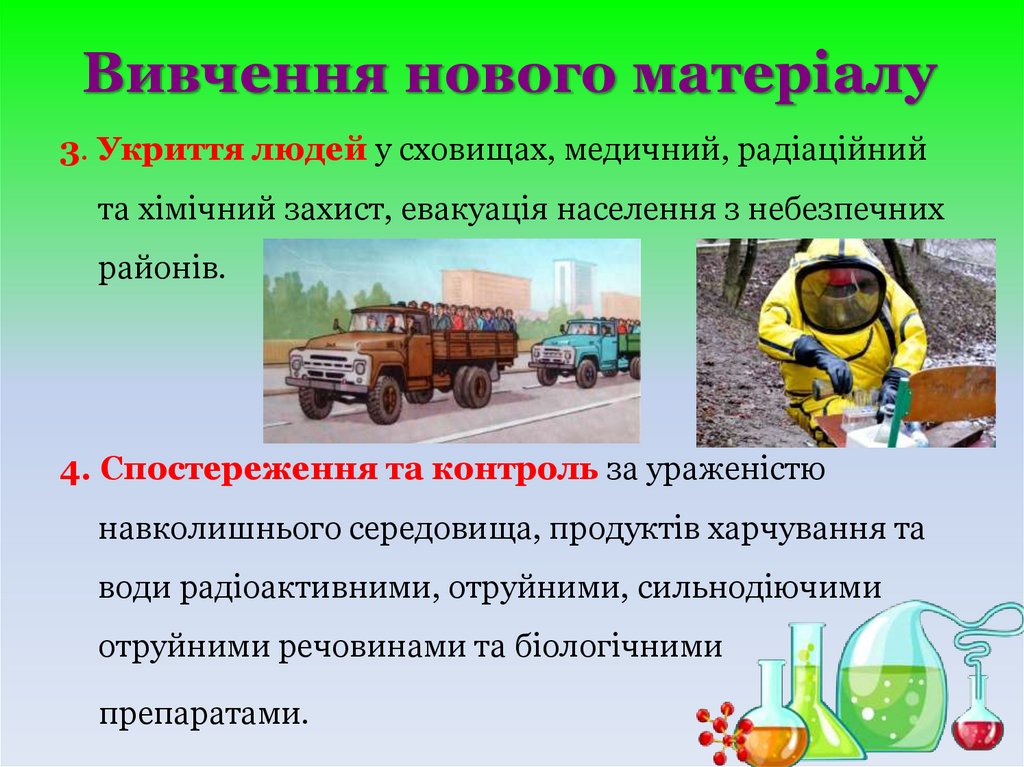 Вивчення нового матеріалу

3. Укриття людей у сховищах, медичний, радіаційний та хімічний захист, евакуація населення з небезпечних районів.

4. Спостереження та контроль за ураженістю навколишнього середовища, продуктів харчування та води радіоактивними, отруйними, сильнодіючими отруйними речовинами та біологічними препаратами.